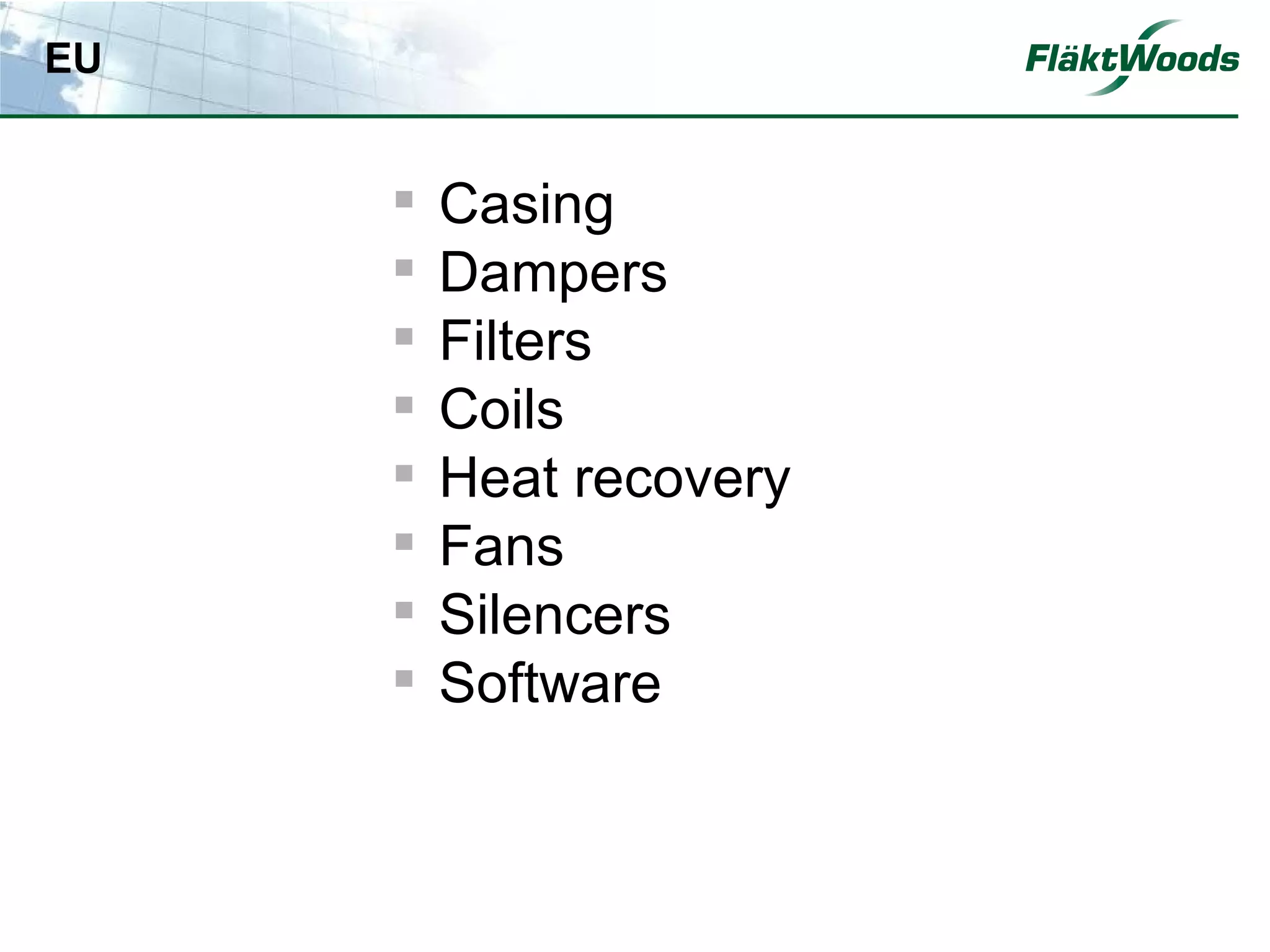 EU

FläktWoods

- Casing
- Dampers
- Filters
- Coils
- Heat recovery
- Fans
- Silencers
- Software